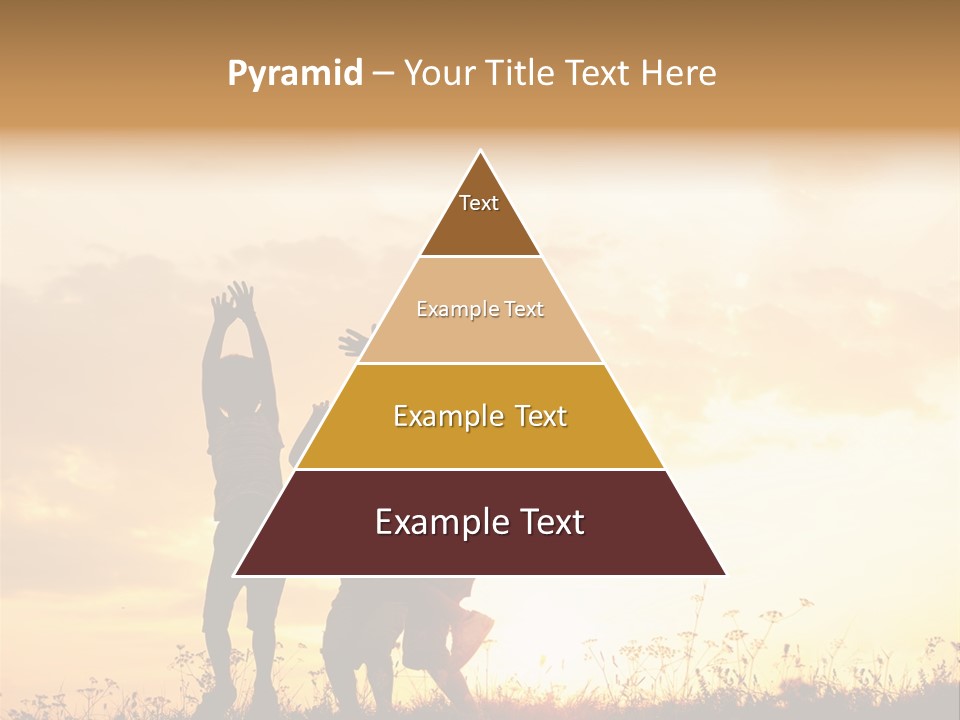 Pyramid – Your Title Text Here

Text

Example Text

Example Text

Example Text